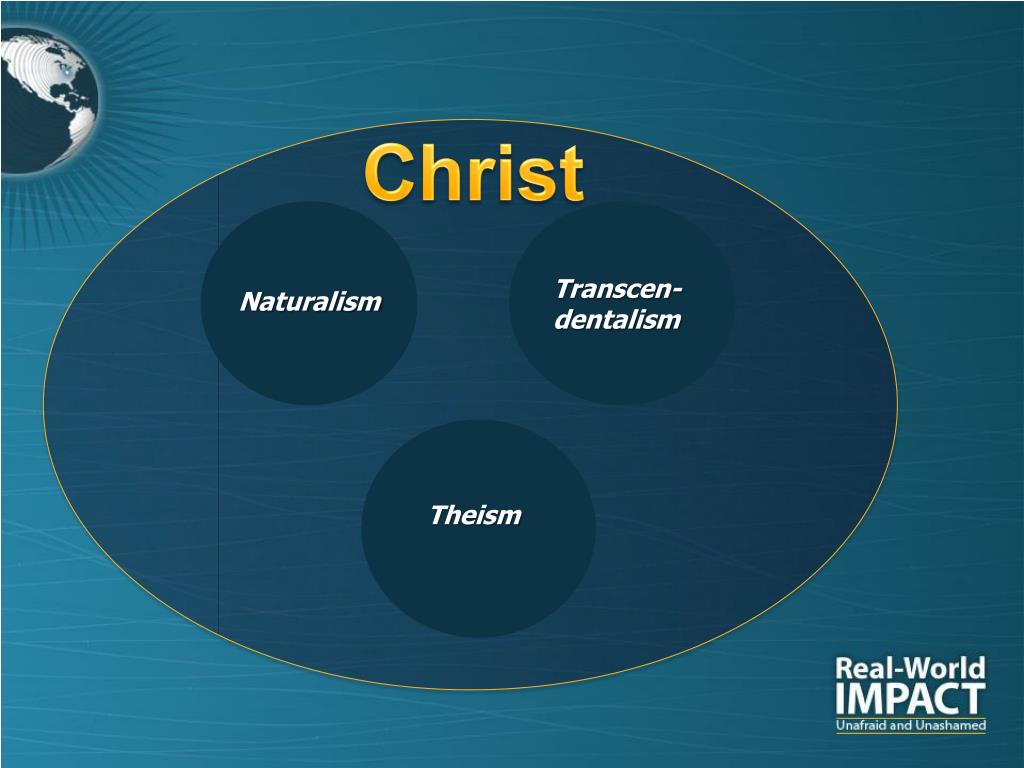 Christ

Naturalism

Transcendentalism

Theism

Real-World
IMPACT
Unafraid and Unashamed